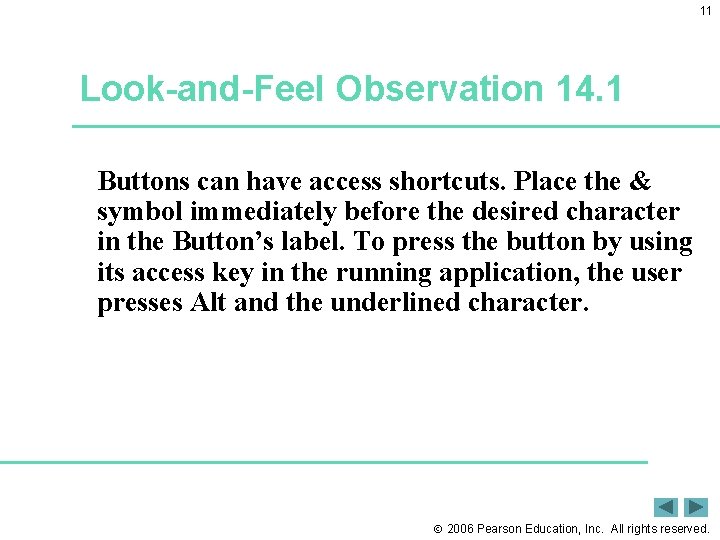 11

Look-and-Feel Observation 14.1

Buttons can have access shortcuts. Place the & symbol immediately before the desired character in the Button's label. To press the button by using its access key in the running application, the user presses Alt and the underlined character.

© 2006 Pearson Education, Inc. All rights reserved.